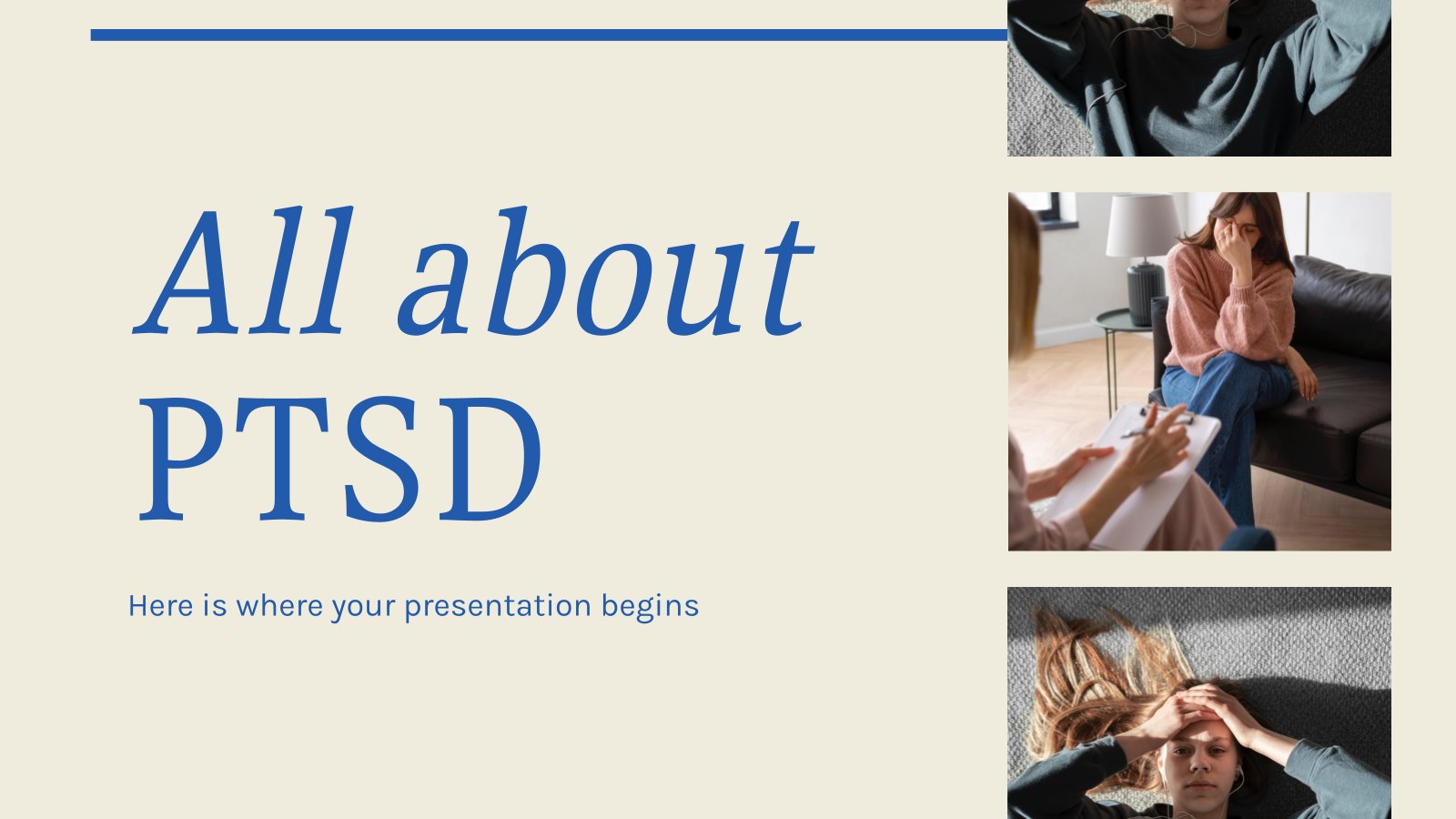 All about PTSD

Here is where your presentation begins